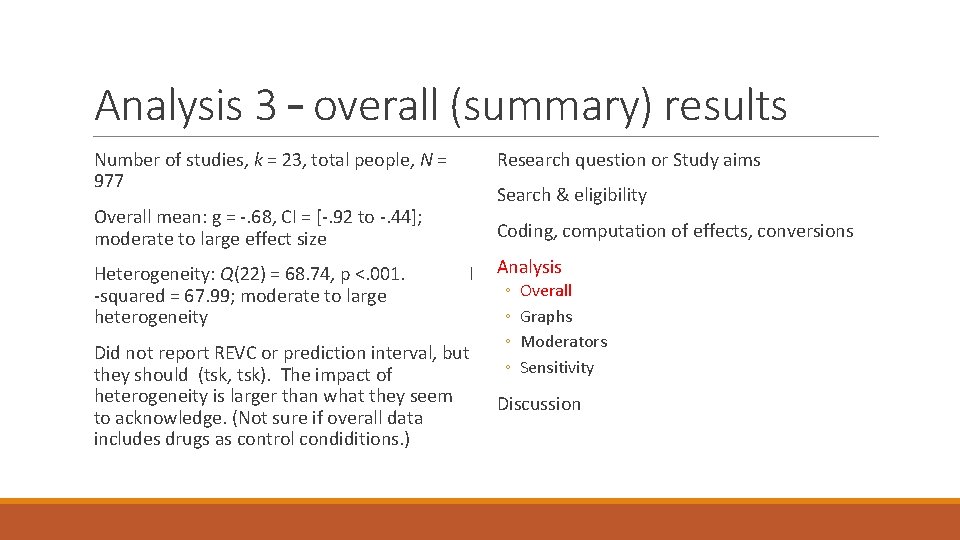 Analysis 3 – overall (summary) results

Number of studies, k = 23, total people, N = 977

Overall mean: g = -.68, CI = [-.92 to -.44]; moderate to large effect size

Heterogeneity: Q(22) = 68.74, p <.001. I -squared = 67.99; moderate to large heterogeneity

Did not report REVC or prediction interval, but they should (tsk, tsk). The impact of heterogeneity is larger than what they seem to acknowledge. (Not sure if overall data includes drugs as control condiditions.)

Research question or Study aims

Search & eligibility

Coding, computation of effects, conversions

Analysis
◦ Overall
◦ Graphs
◦ Moderators
◦ Sensitivity

Discussion